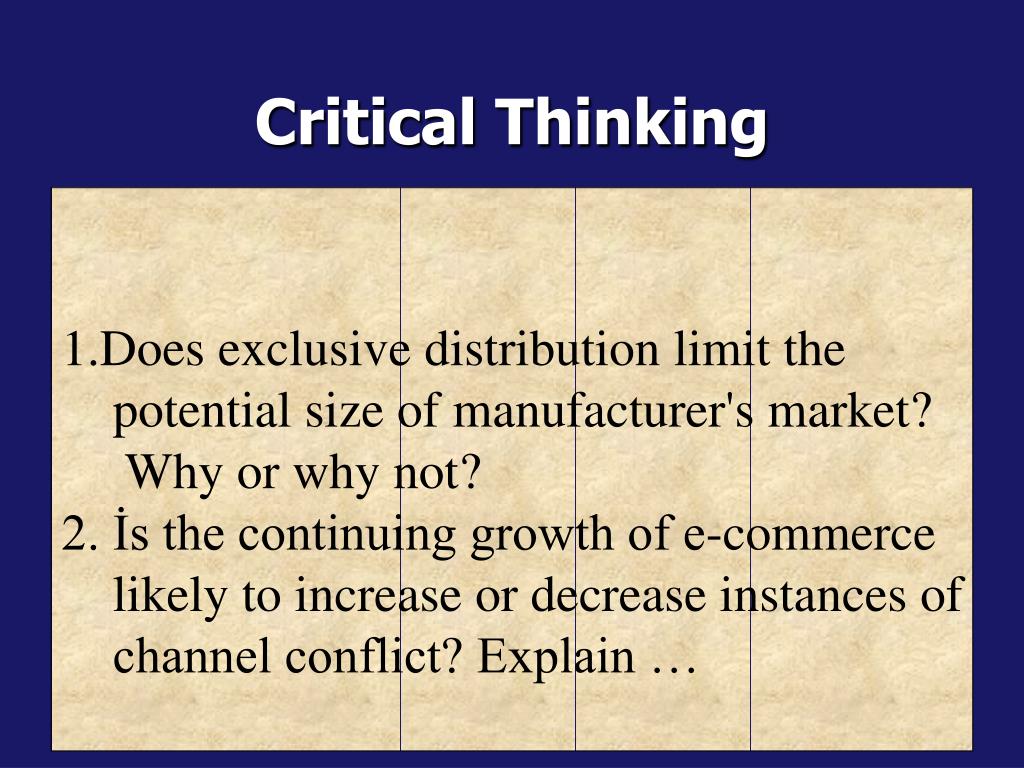 Critical Thinking

1.Does exclusive distribution limit the potential size of manufacturer's market? Why or why not?
2. İs the continuing growth of e-commerce likely to increase or decrease instances of channel conflict? Explain …